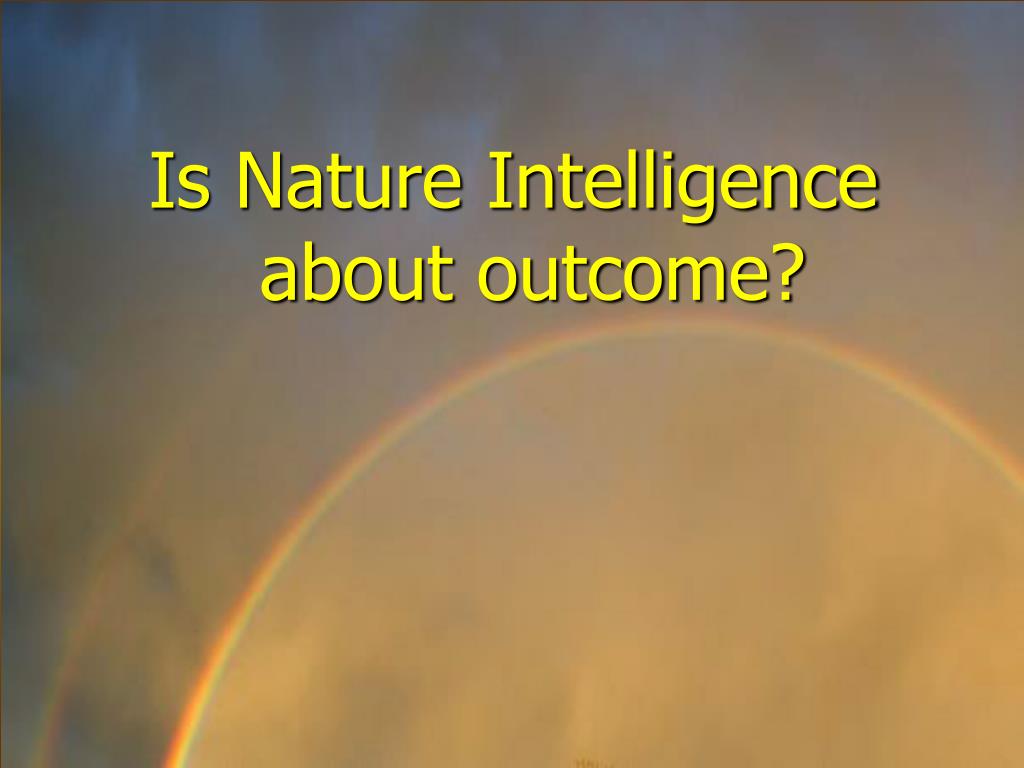 Is Nature Intelligence about outcome?